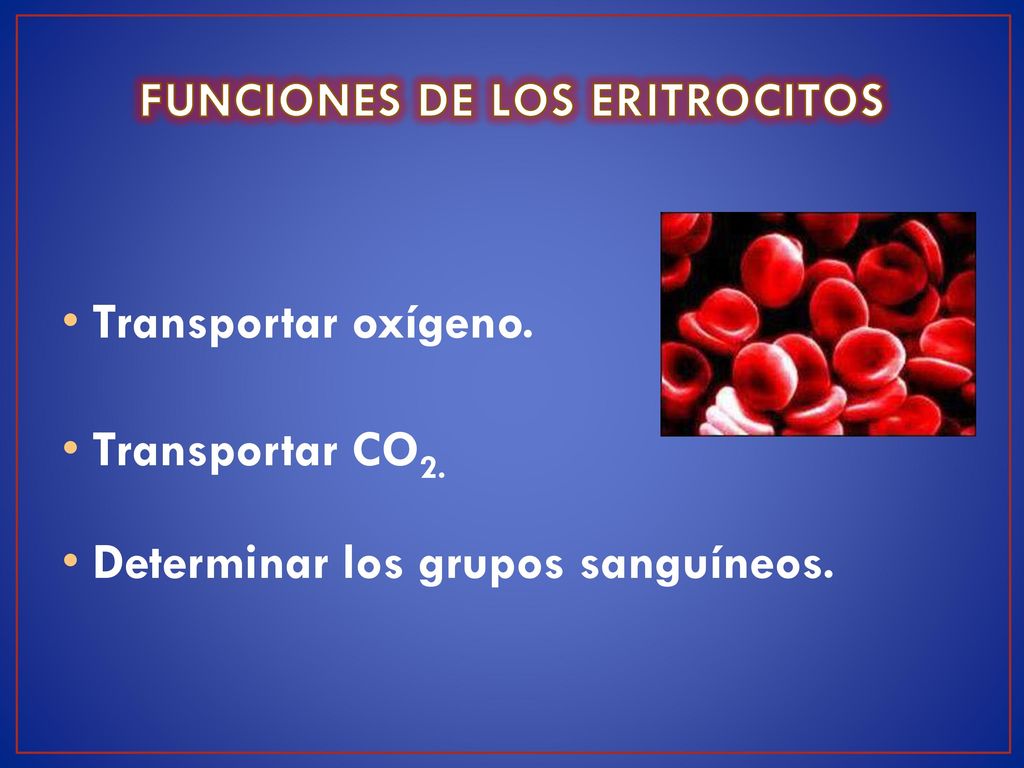 FUNCIONES DE LOS ERITROCITOS

• Transportar oxígeno.

• Transportar $CO_{2.}$

• Determinar los grupos sanguíneos.